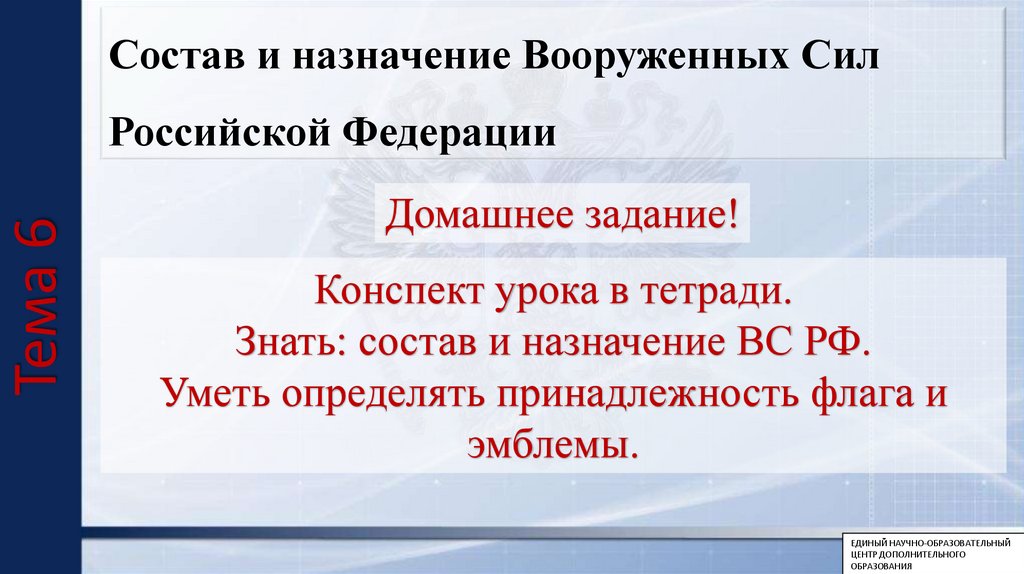 Тема 6

Состав и назначение Вооруженных Сил Российской Федерации

Домашнее задание!

Конспект урока в тетради.
Знать: состав и назначение ВС РФ.
Уметь определять принадлежность флага и эмблемы.

ЕДИНЫЙ НАУЧНО-ОБРАЗОВАТЕЛЬНЫЙ ЦЕНТР ДОПОЛНИТЕЛЬНОГО ОБРАЗОВАНИЯ